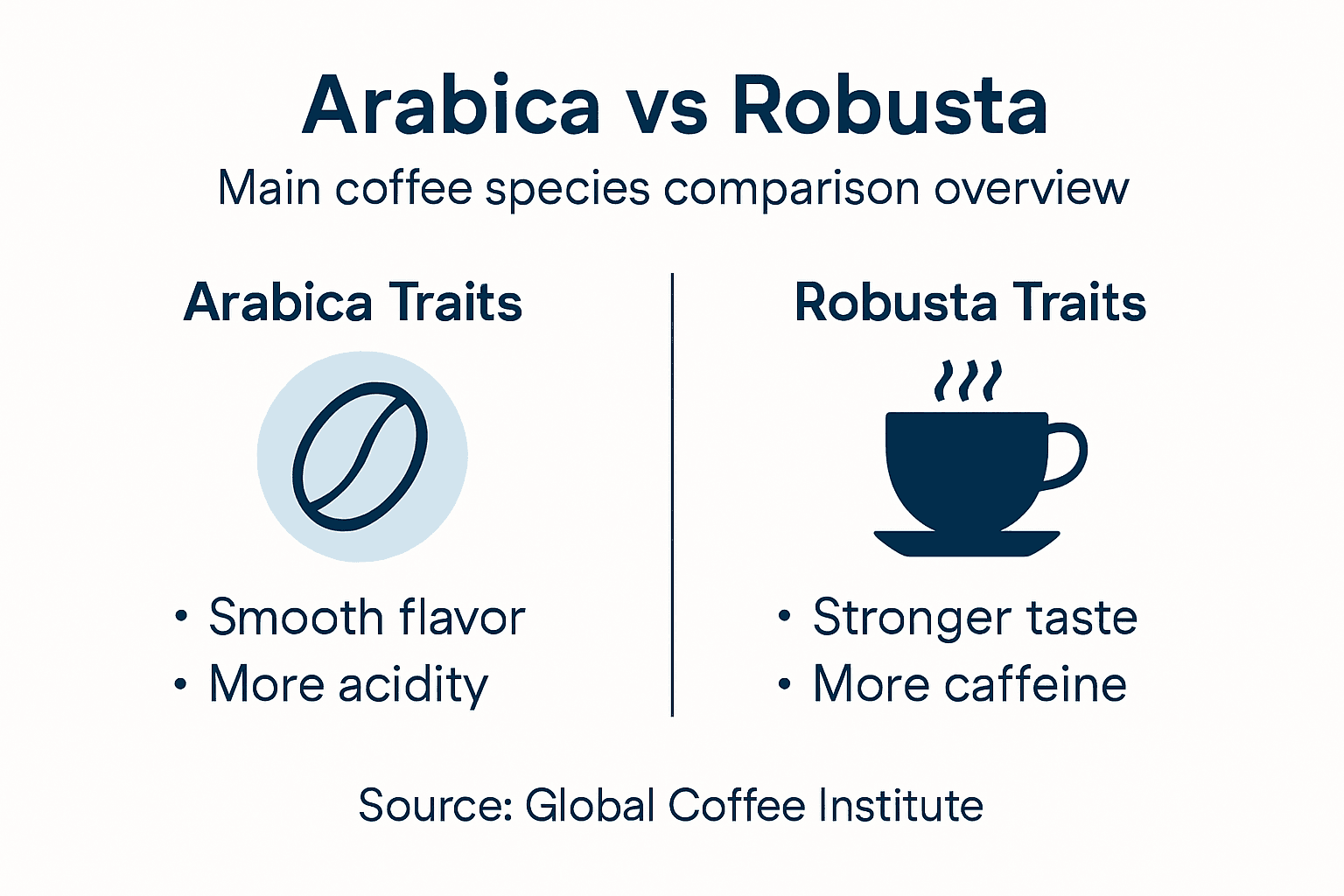 Arabica vs Robusta

Main coffee species comparison overview

Arabica Traits

• Smooth flavor
• More acidity

Robusta Traits

• Stronger taste
• More caffeine

Source: Global Coffee Institute